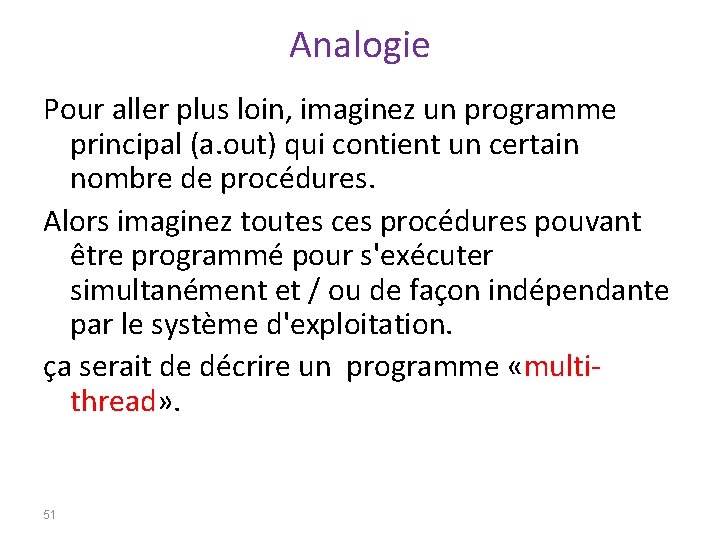 Analogie

Pour aller plus loin, imaginez un programme principal (a.out) qui contient un certain nombre de procédures.

Alors imaginez toutes ces procédures pouvant être programmé pour s'exécuter simultanément et / ou de façon indépendante par le système d'exploitation.

ça serait de décrire un programme «multi-thread».

51